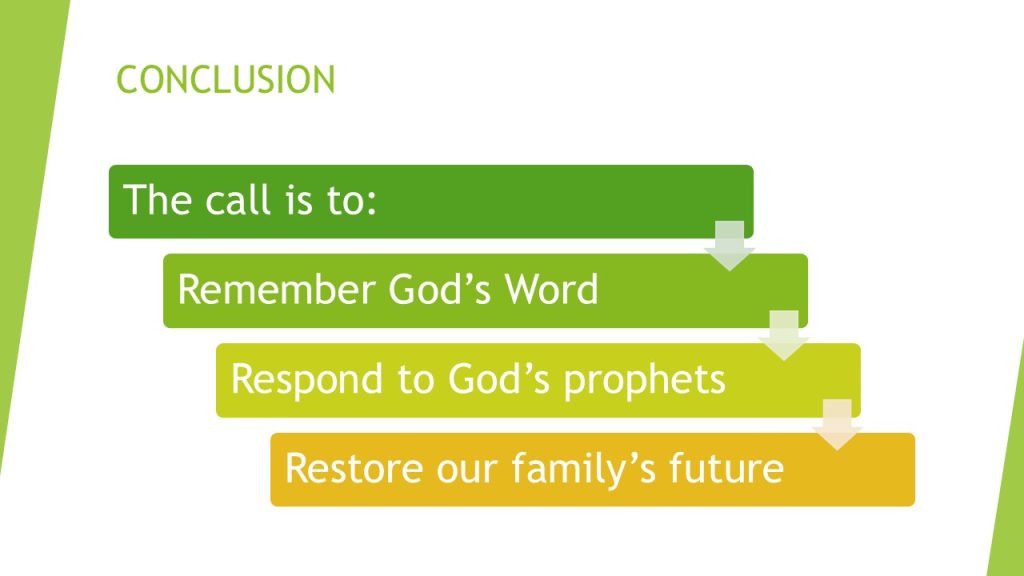 CONCLUSION

The call is to:

Remember God’s Word

Respond to God’s prophets

Restore our family’s future